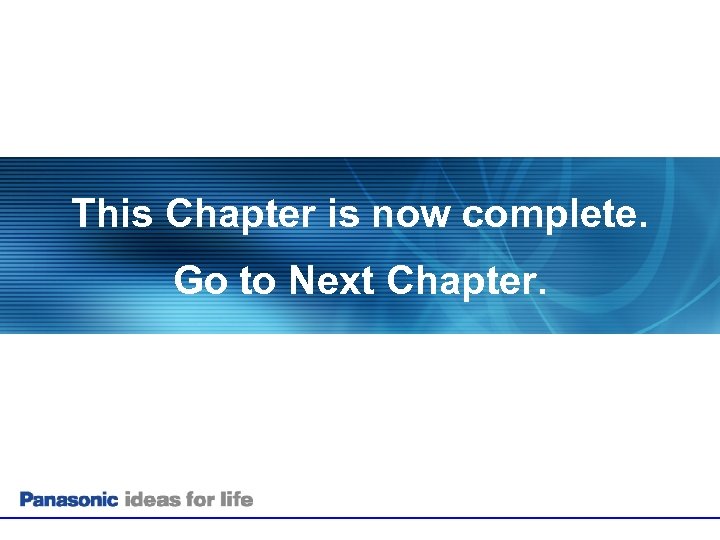 This Chapter is now complete.

Go to Next Chapter.

Panasonic ideas for life